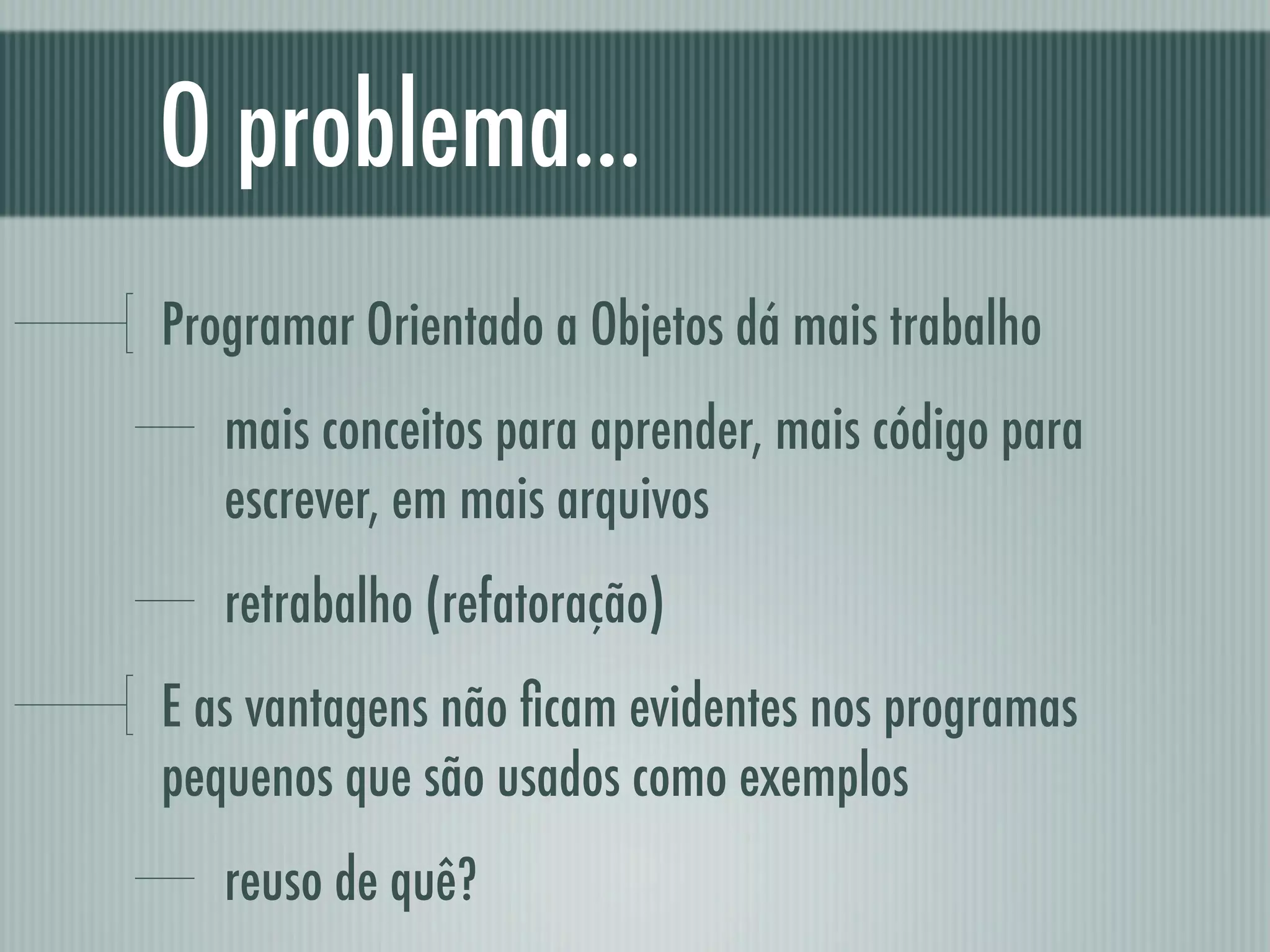 O problema...

Programar Orientado a Objetos dá mais trabalho

mais conceitos para aprender, mais código para escrever, em mais arquivos

retrabalho (refatoração)

E as vantagens não ficam evidentes nos programas pequenos que são usados como exemplos

reuso de quê?